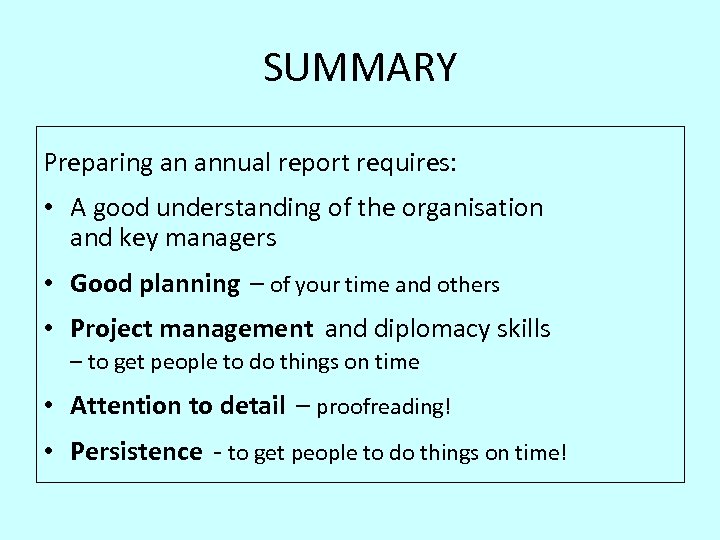 SUMMARY

Preparing an annual report requires:

• A good understanding of the organisation and key managers
• Good planning – of your time and others
• Project management and diplomacy skills – to get people to do things on time
• Attention to detail – proofreading!
• Persistence - to get people to do things on time!